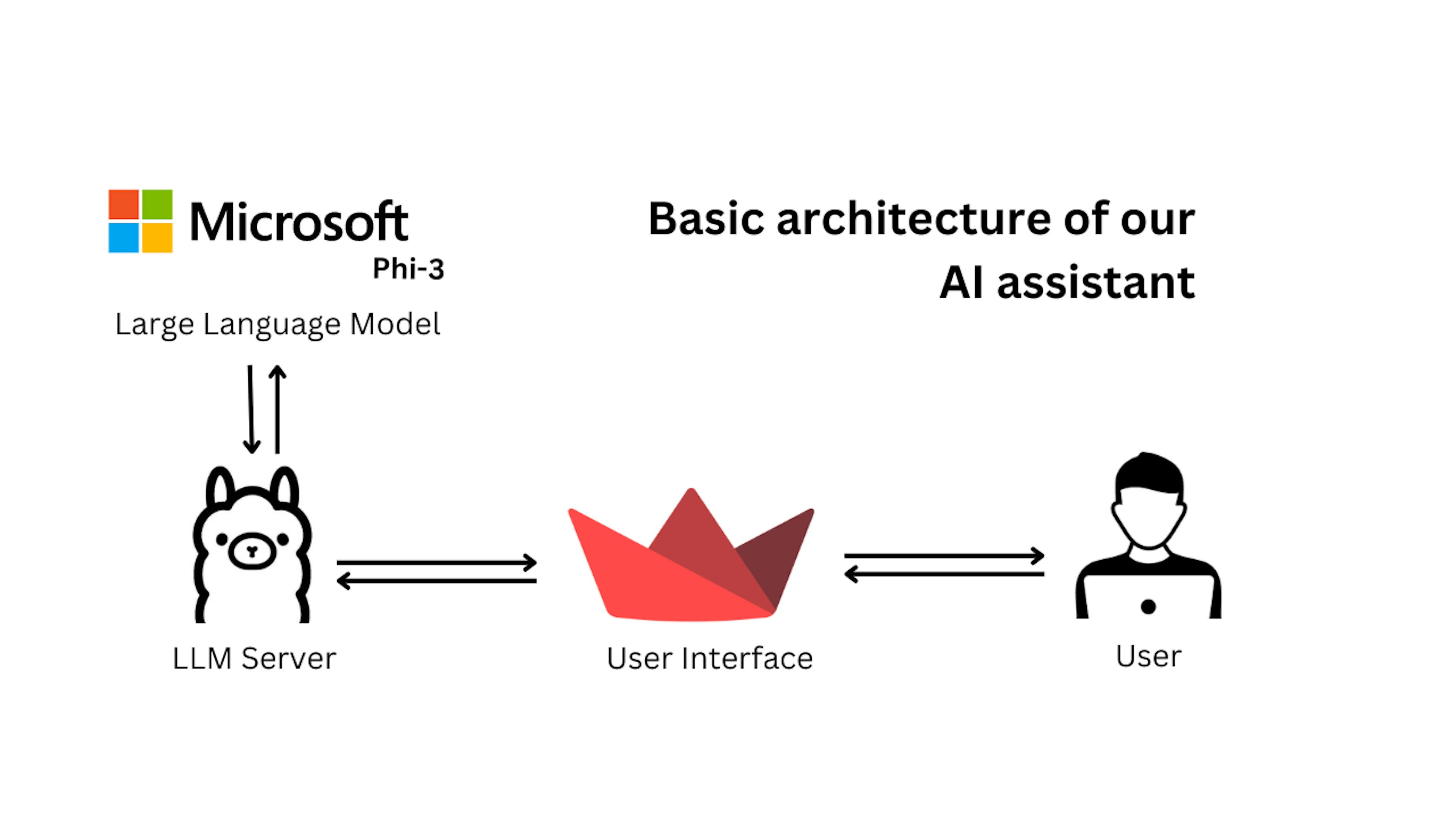 Microsoft
Phi-3
Large Language Model

Basic architecture of our AI assistant

LLM Server

User Interface

User